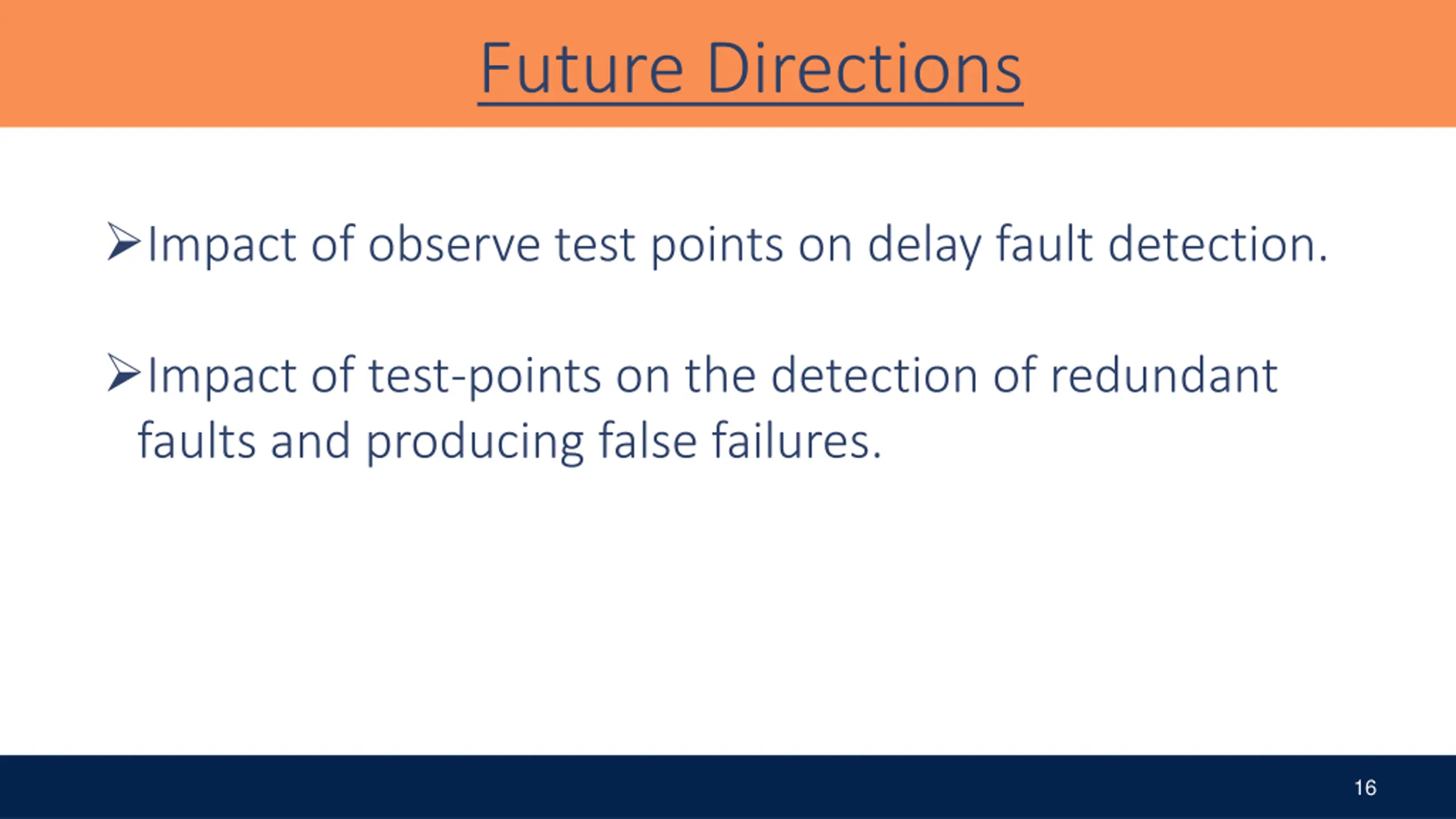 Future Directions

➢Impact of observe test points on delay fault detection.

➢Impact of test-points on the detection of redundant faults and producing false failures.

16